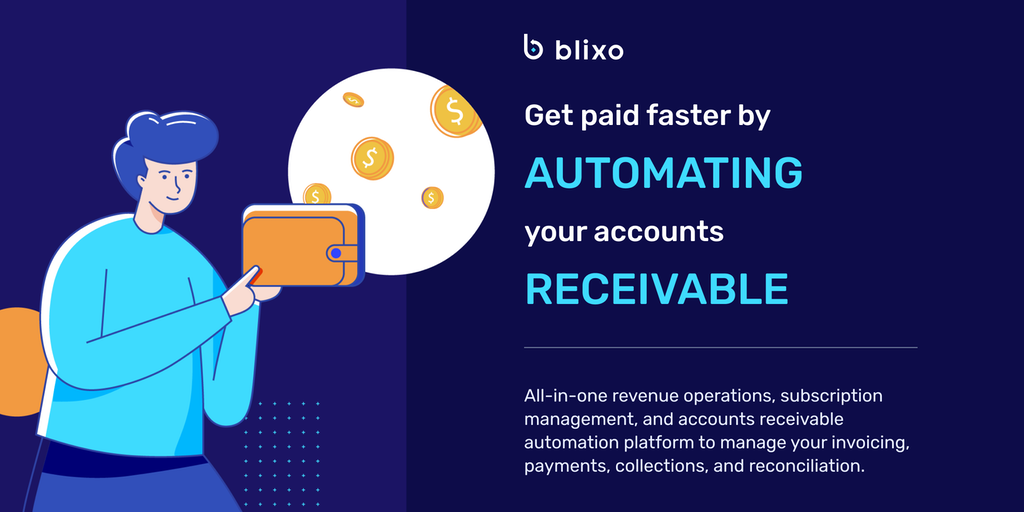 blixo

Get paid faster by
AUTOMATING
your accounts
RECEIVABLE

All-in-one revenue operations, subscription management, and accounts receivable automation platform to manage your invoicing, payments, collections, and reconciliation.